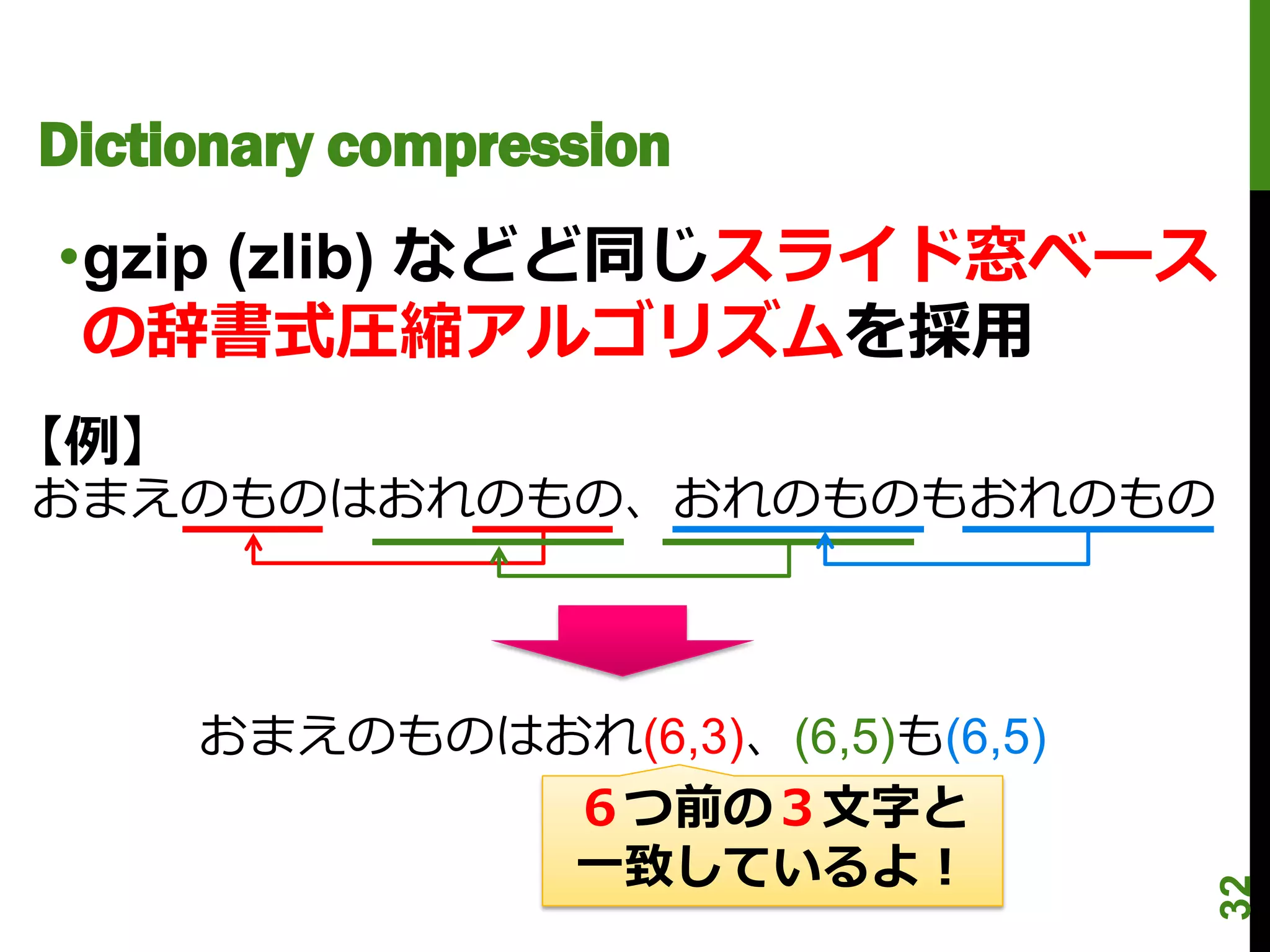 Dictionary compression

•gzip (zlib) などど同じスライド窓ベースの辞書式圧縮アルゴリズムを採用

【例】
おまえのものはおれのもの、おれのものもおれのもの

おまえのものはおれ(6,3)、(6,5)も(6,5)

6つ前の3文字と一致しているよ！

32